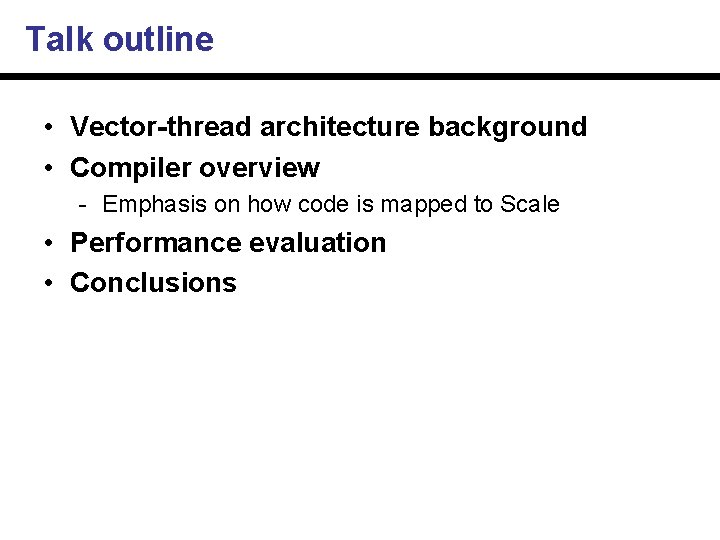 Talk outline

• Vector-thread architecture background
• Compiler overview
  - Emphasis on how code is mapped to Scale
• Performance evaluation
• Conclusions